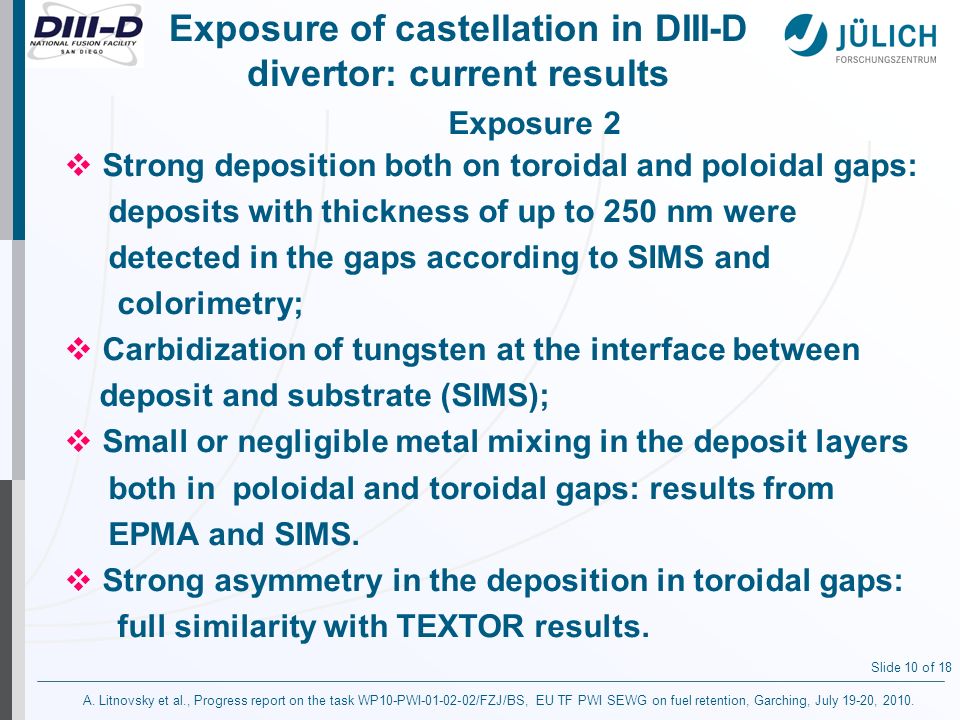 DIII-D
NATIONAL FUSION FACILITY
SAN DIEGO

Exposure of castellation in DIII-D divertor: current results

JÜLICH
FORSCHUNGSZENTRUM

Exposure 2

❖ Strong deposition both on toroidal and poloidal gaps: deposits with thickness of up to 250 nm were detected in the gaps according to SIMS and colorimetry;

❖ Carbidization of tungsten at the interface between deposit and substrate (SIMS);

❖ Small or negligible metal mixing in the deposit layers both in poloidal and toroidal gaps: results from EPMA and SIMS.

❖ Strong asymmetry in the deposition in toroidal gaps: full similarity with TEXTOR results.

Slide 10 of 18

A. Litnovsky et al., Progress report on the task WP10-PWI-01-02-02/FZJ/BS, EU TF PWI SEWG on fuel retention, Garching, July 19-20, 2010.